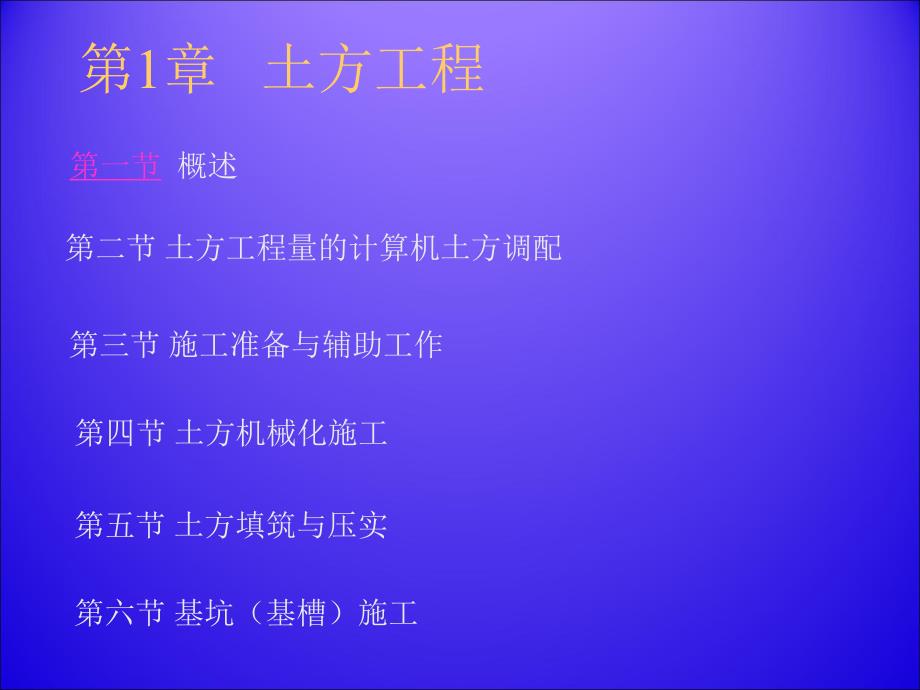 第1章　土方工程

第一节 概述

第二节 土方工程量的计算机土方调配

第三节 施工准备与辅助工作

第四节 土方机械化施工

第五节 土方填筑与压实

第六节 基坑（基槽）施工